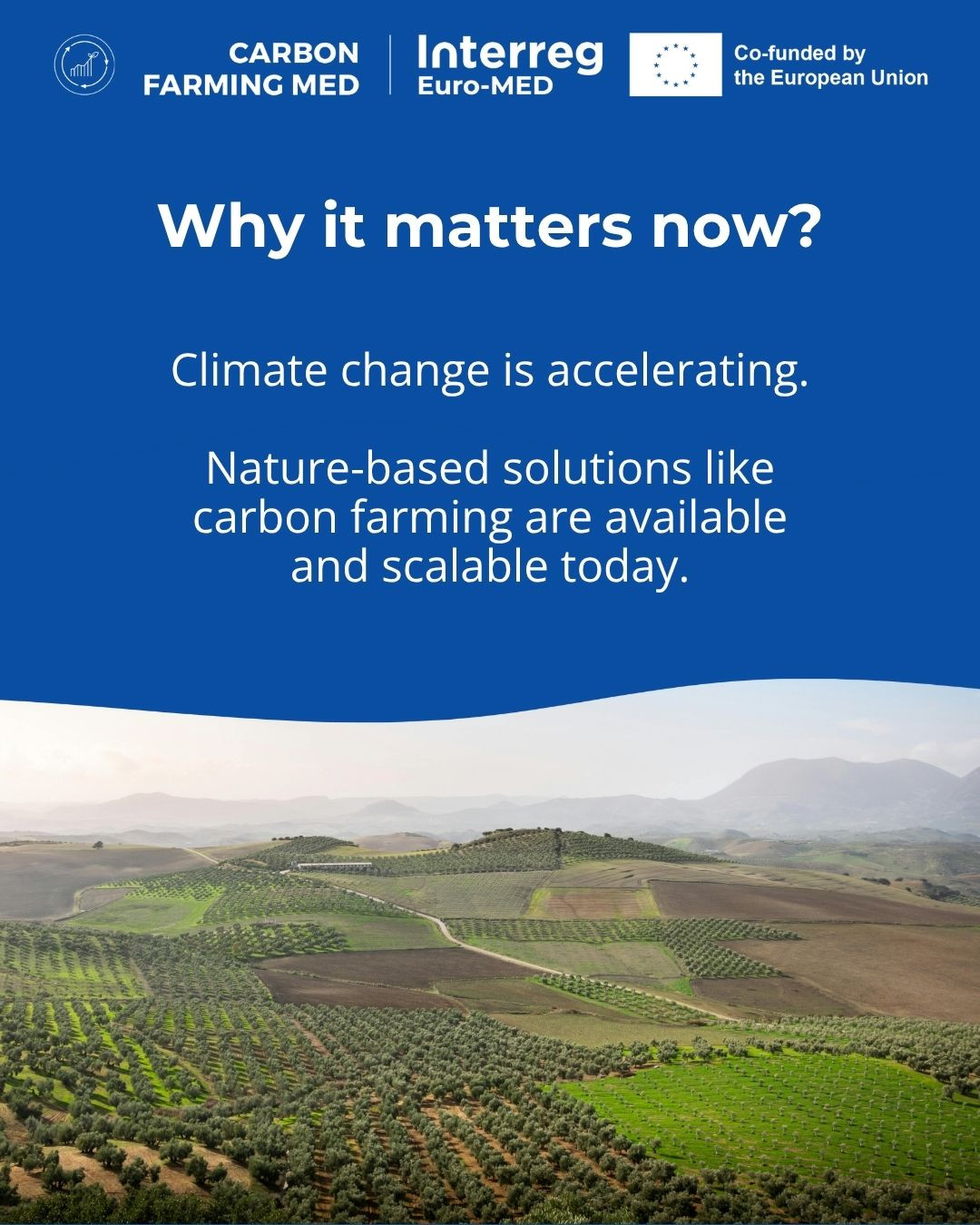 CARBON FARMING MED

Interreg Euro-MED

Co-funded by the European Union

Why it matters now?

Climate change is accelerating.

Nature-based solutions like carbon farming are available and scalable today.